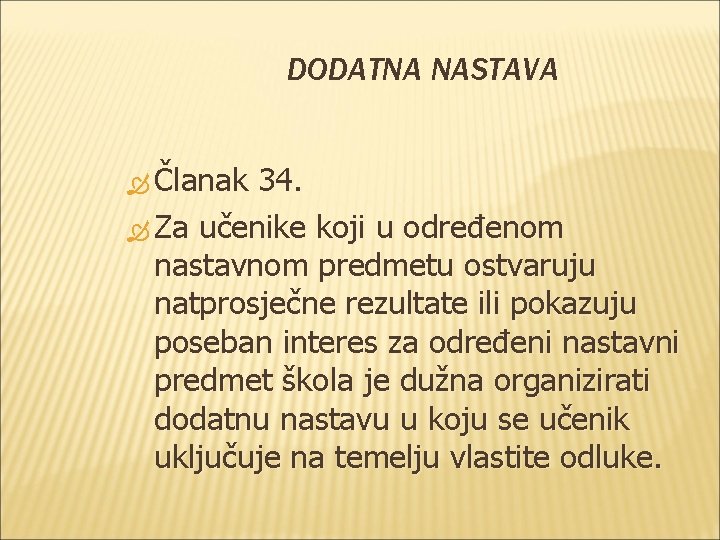 DODATNA NASTAVA

Članak 34.

Za učenike koji u određenom nastavnom predmetu ostvaruju natprosječne rezultate ili pokazuju poseban interes za određeni nastavni predmet škola je dužna organizirati dodatnu nastavu u koju se učenik uključuje na temelju vlastite odluke.